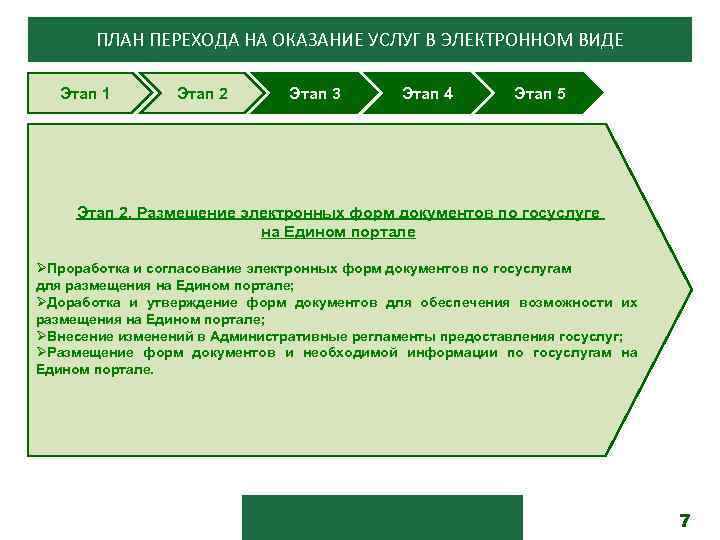 ПЛАН ПЕРЕХОДА НА ОКАЗАНИЕ УСЛУГ В ЭЛЕКТРОННОМ ВИДЕ

Этап 1
Этап 2
Этап 3
Этап 4
Этап 5

Этап 2. Размещение электронных форм документов по госуслуге на Едином портале

➢Проработка и согласование электронных форм документов по госуслугам для размещения на Едином портале;
➢Доработка и утверждение форм документов для обеспечения возможности их размещения на Едином портале;
➢Внесение изменений в Административные регламенты предоставления госуслуг;
➢Размещение форм документов и необходимой информации по госуслугам на Едином портале.

7